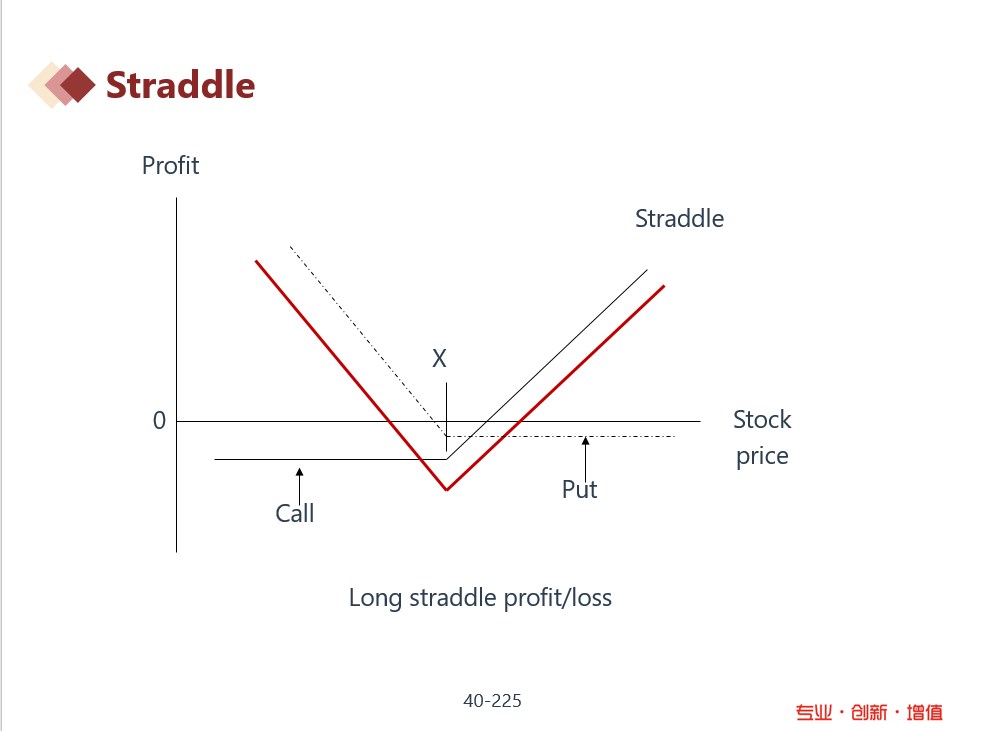 Straddle

Profit

Straddle

X

0

Stock price

Put

Call

Long straddle profit/loss

40-225

专业 · 创新 · 增值